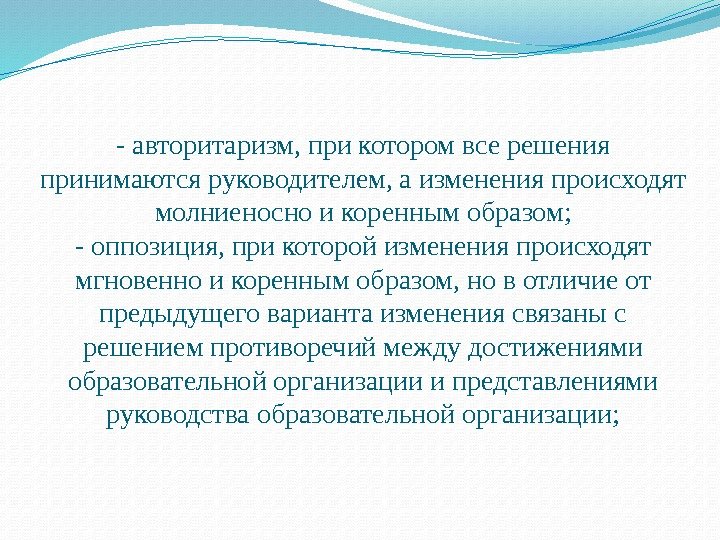 - авторитаризм, при котором все решения принимаются руководителем, а изменения происходят молниеносно и коренным образом;
- оппозиция, при которой изменения происходят мгновенно и коренным образом, но в отличие от предыдущего варианта изменения связаны с решением противоречий между достижениями образовательной организации и представлениями руководства образовательной организации;